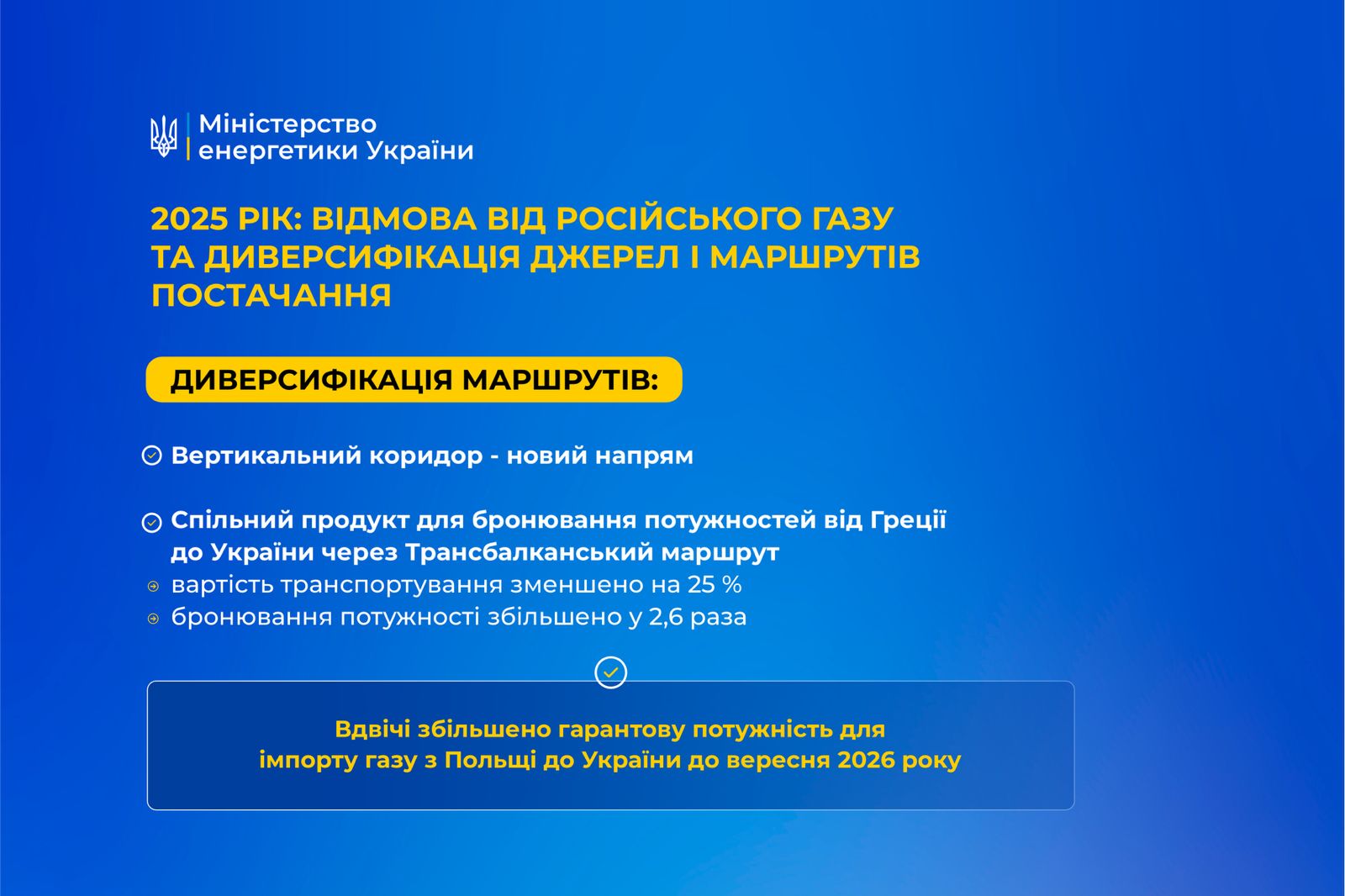 Міністерство енергетики України

2025 РІК: ВІДМОВА ВІД РОСІЙСЬКОГО ГАЗУ ТА ДИВЕРСИФІКАЦІЯ ДЖЕРЕЛ І МАРШРУТІВ ПОСТАЧАННЯ

ДИВЕРСИФІКАЦІЯ МАРШРУТІВ:

Вертикальний коридор - новий напрям

Спільний продукт для бронювання потужностей від Греції до України через Трансбалканський маршрут
вартість транспортування зменшено на 25 %
бронювання потужності збільшено у 2,6 раза

Вдвічі збільшено гарантову потужність для імпорту газу з Польщі до України до вересня 2026 року